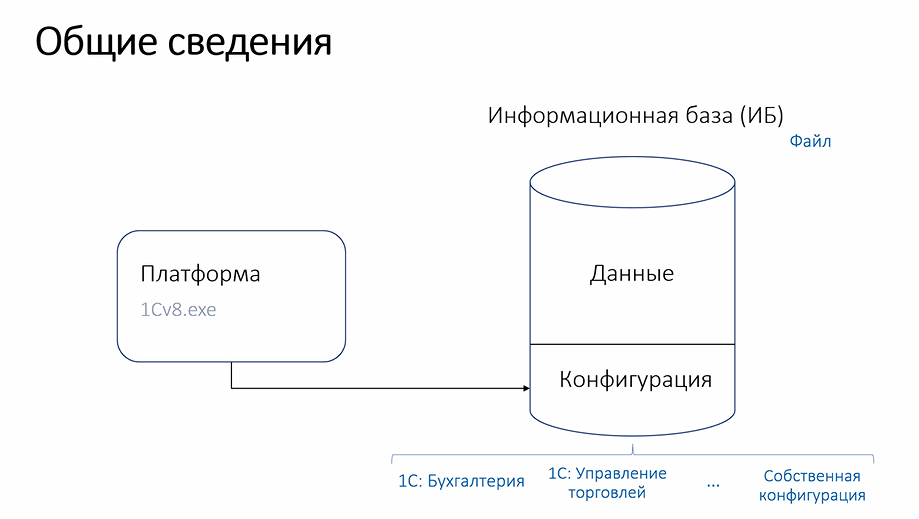 Общие сведения

Информационная база (ИБ)

Файл

Платформа

1Cv8.exe

Данные

Конфигурация

1С: Бухгалтерия

1С: Управление торговлей

...

Собственная конфигурация